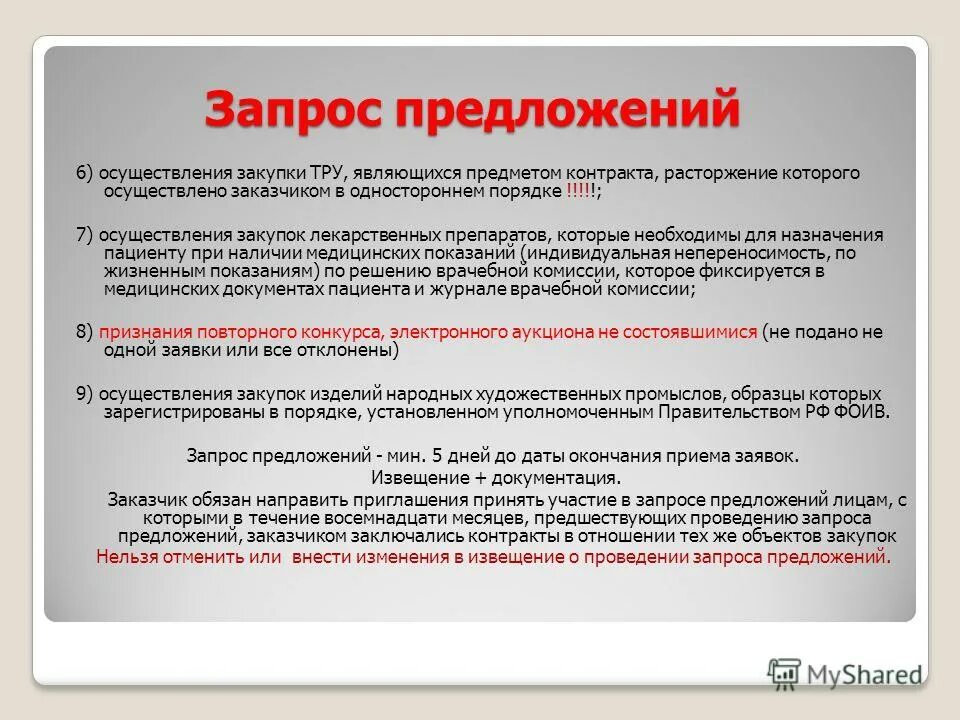 Запрос предложений

6) осуществления закупки ТРУ, являющихся предметом контракта, расторжение которого осуществлено заказчиком в одностороннем порядке !!!!!;

7) осуществления закупок лекарственных препаратов, которые необходимы для назначения пациенту при наличии медицинских показаний (индивидуальная непереносимость, по жизненным показаниям) по решению врачебной комиссии, которое фиксируется в медицинских документах пациента и журнале врачебной комиссии;

8) признания повторного конкурса, электронного аукциона не состоявшимися (не подано не одной заявки или все отклонены)

9) осуществления закупок изделий народных художественных промыслов, образцы которых зарегистрированы в порядке, установленном уполномоченным Правительством РФ ФОИВ.

Запрос предложений - мин. 5 дней до даты окончания приема заявок.
Извещение + документация.
Заказчик обязан направить приглашения принять участие в запросе предложений лицам, с которыми в течение восемнадцати месяцев, предшествующих проведению запроса предложений, заказчиком заключались контракты в отношении тех же объектов закупок
Нельзя отменить или внести изменения в извещение о проведении запроса предложений.

MyShared